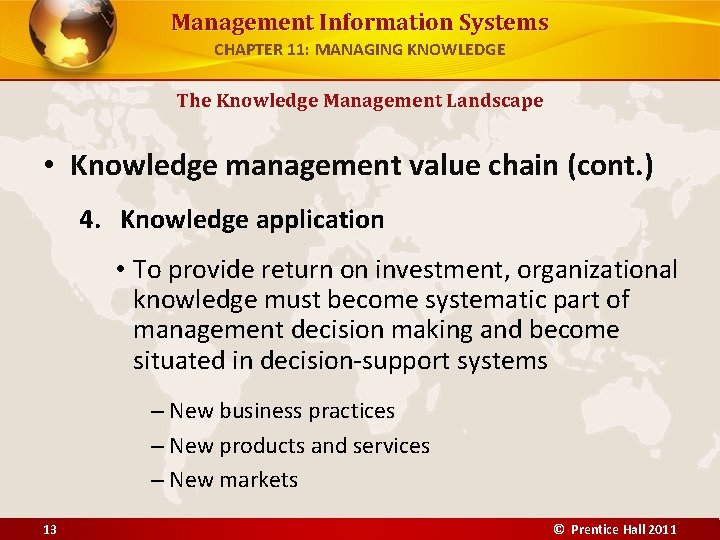 Management Information Systems
CHAPTER 11: MANAGING KNOWLEDGE

The Knowledge Management Landscape

• Knowledge management value chain (cont.)

4. Knowledge application

• To provide return on investment, organizational knowledge must become systematic part of management decision making and become situated in decision-support systems

– New business practices
– New products and services
– New markets

13

© Prentice Hall 2011